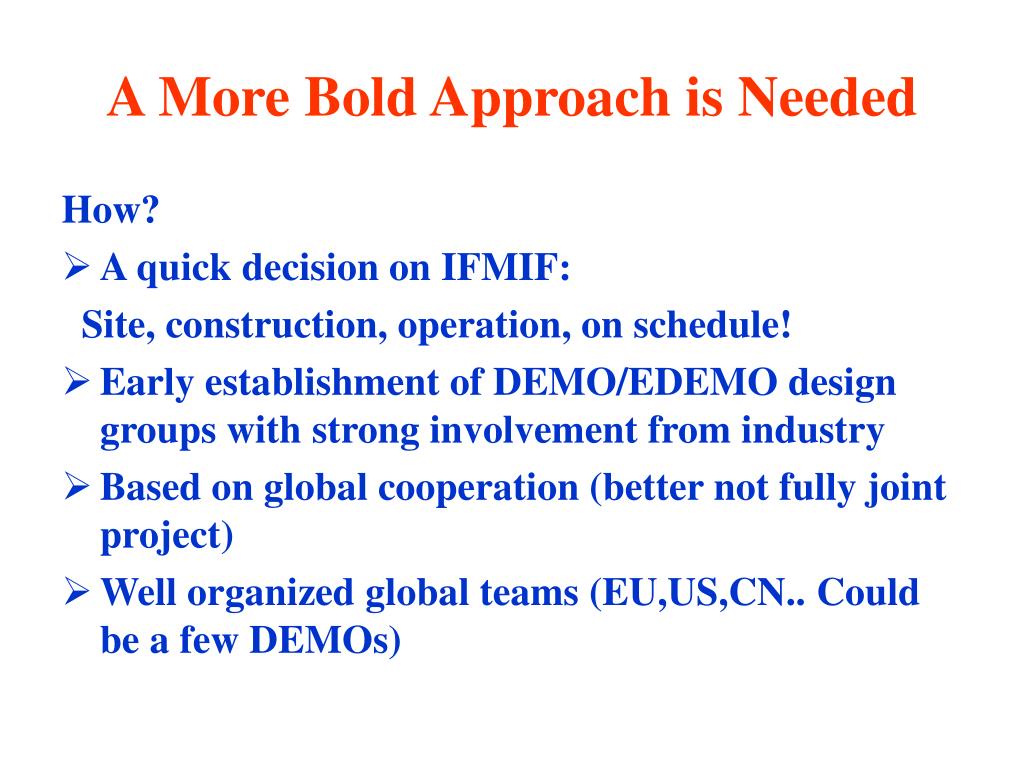 A More Bold Approach is Needed

How?

➢ A quick decision on IFMIF:
Site, construction, operation, on schedule!

➢ Early establishment of DEMO/EDEMO design groups with strong involvement from industry

➢ Based on global cooperation (better not fully joint project)

➢ Well organized global teams (EU,US,CN.. Could be a few DEMOs)